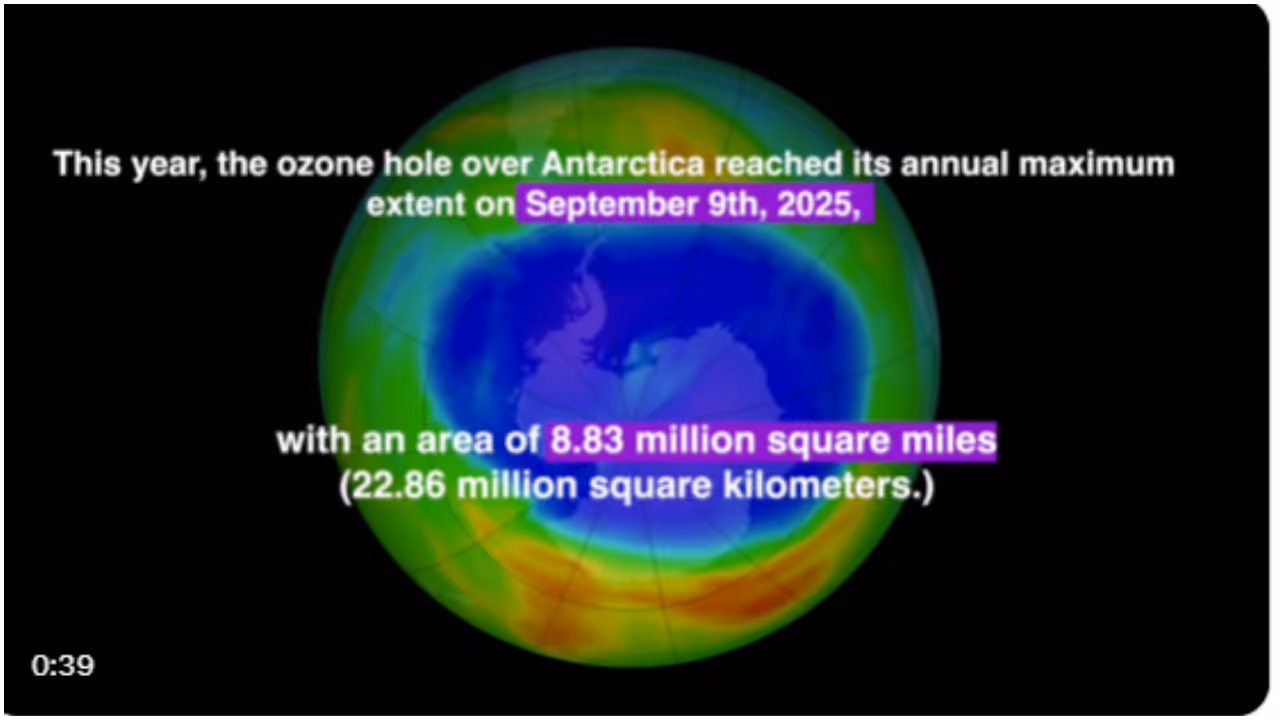 This year, the ozone hole over Antarctica reached its annual maximum extent on September 9th, 2025,

with an area of 8.83 million square miles (22.86 million square kilometers.)

0:39